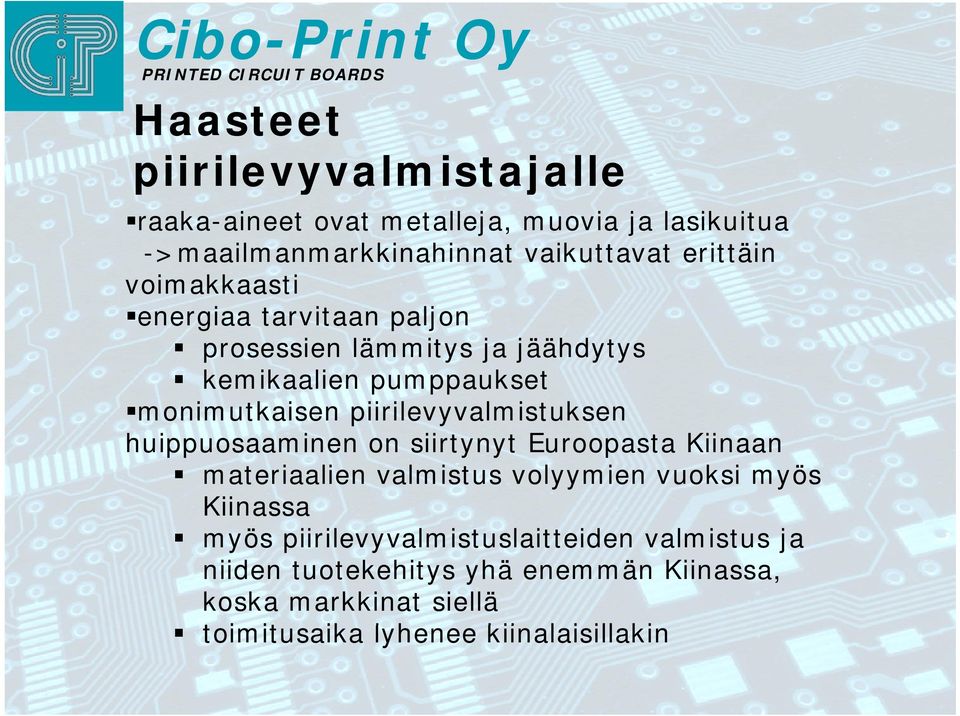 Cibo-Print Oy
PRINTED CIRCUIT BOARDS

Haasteet piirilevyvalmistajalle

▪raaka-aineet ovat metalleja, muovia ja lasikuitua ->maailmanmarkkinahinnat vaikuttavat erittäin voimakkaasti
▪energiaa tarvitaan paljon
▪ prosessien lämmitys ja jäähdytys
▪ kemikaalien pumppaukset
▪monimutkaisen piirilevyvalmistuksen huippuosaaminen on siirtynyt Euroopasta Kiinaan
▪ materiaalien valmistus volyymien vuoksi myös Kiinassa
▪ myös piirilevyvalmistuslaitteiden valmistus ja niiden tuotekehitys yhä enemmän Kiinassa, koska markkinat siellä
▪ toimitusaika lyhenee kiinalaisillakin